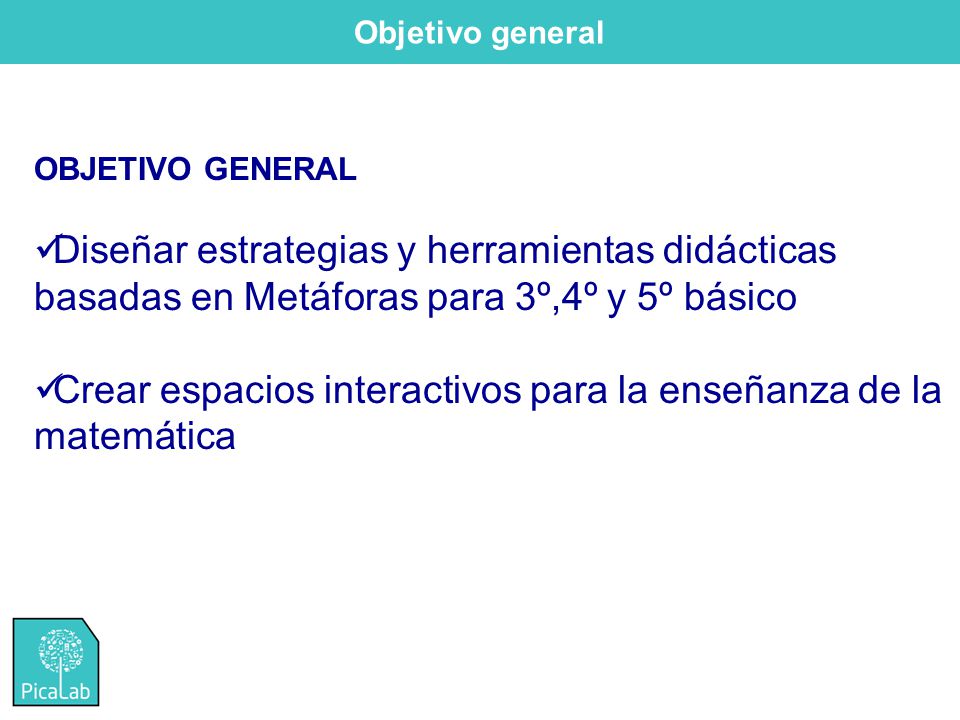 Objetivo general

OBJETIVO GENERAL

✓Diseñar estrategias y herramientas didácticas basadas en Metáforas para 3º,4º y 5º básico

✓Crear espacios interactivos para la enseñanza de la matemática

PicaLab